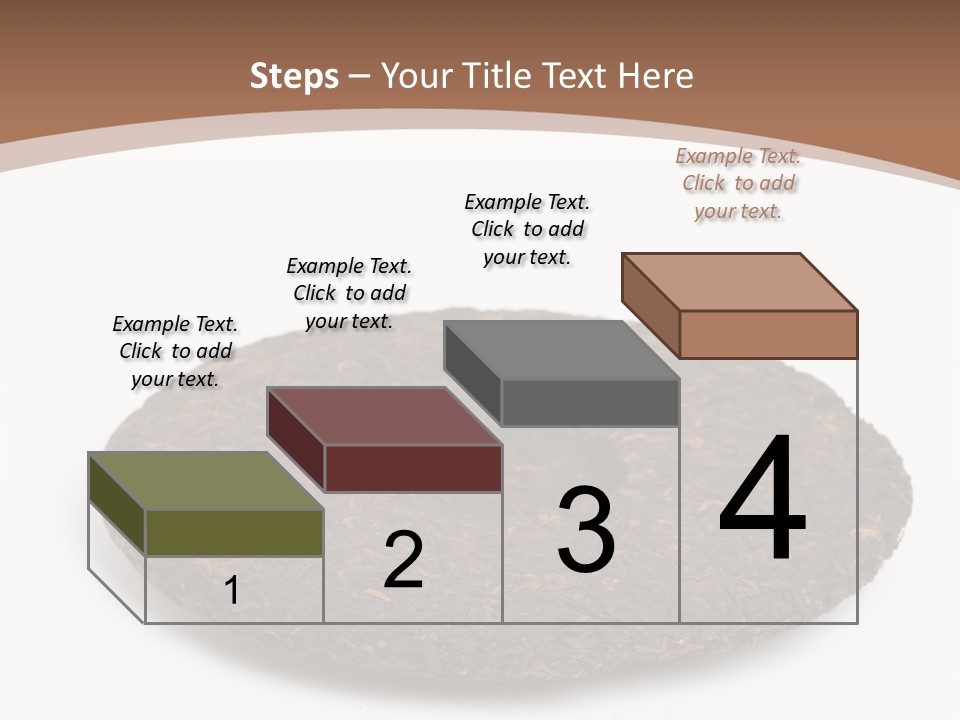 Steps – Your Title Text Here

Example Text. Click to add your text.

Example Text. Click to add your text.

Example Text. Click to add your text.

Example Text. Click to add your text.

1

2

3

4